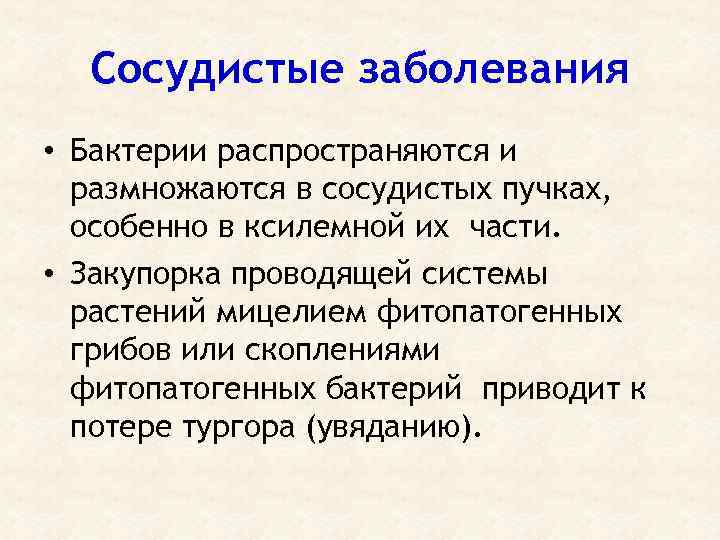 Сосудистые заболевания

• Бактерии распространяются и размножаются в сосудистых пучках, особенно в ксилемной их части.

• Закупорка проводящей системы растений мицелием фитопатогенных грибов или скоплениями фитопатогенных бактерий приводит к потере тургора (увяданию).